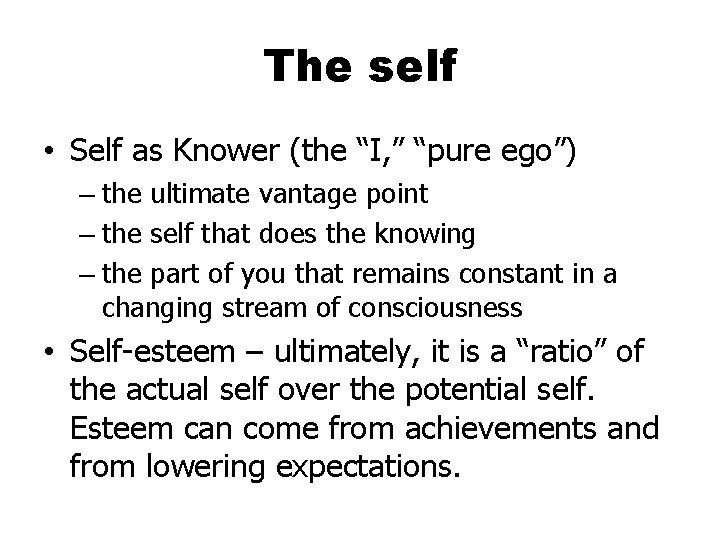 The self

• Self as Knower (the “I,” “pure ego”)
  – the ultimate vantage point
  – the self that does the knowing
  – the part of you that remains constant in a changing stream of consciousness
• Self-esteem – ultimately, it is a “ratio” of the actual self over the potential self. Esteem can come from achievements and from lowering expectations.